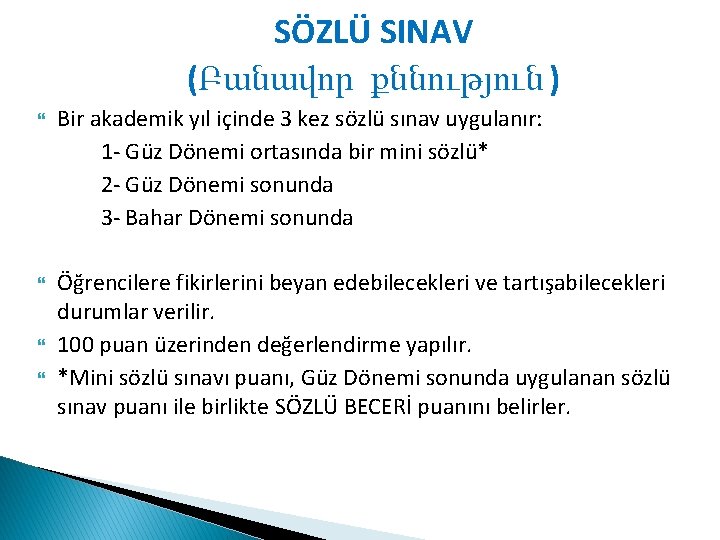 SÖZLÜ SINAV
(Բանավոր քննություն)

Bir akademik yıl içinde 3 kez sözlü sınav uygulanır:
1- Güz Dönemi ortasında bir mini sözlü*
2- Güz Dönemi sonunda
3- Bahar Dönemi sonunda

Öğrencilere fikirlerini beyan edebilecekleri ve tartışabilecekleri durumlar verilir.

100 puan üzerinden değerlendirme yapılır.

*Mini sözlü sınavı puanı, Güz Dönemi sonunda uygulanan sözlü sınav puanı ile birlikte SÖZLÜ BECERİ puanını belirler.